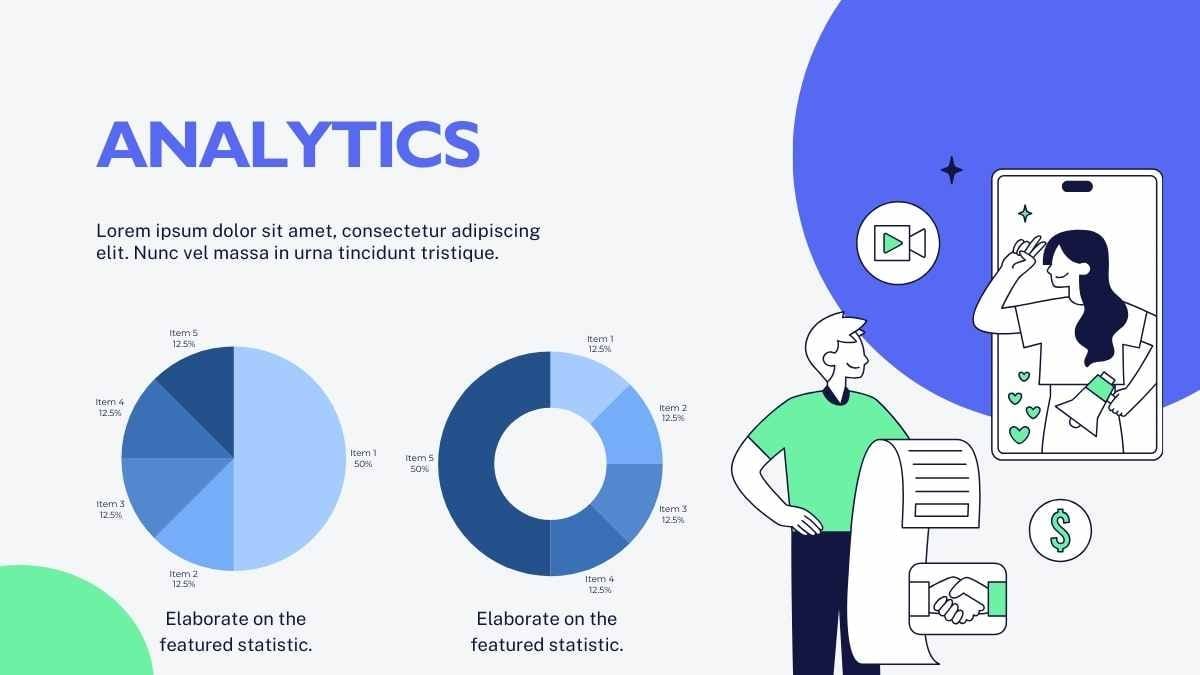 ANALYTICS

Lorem ipsum dolor sit amet, consectetur adipiscing elit. Nunc vel massa in urna tincidunt tristique.

Item 5
12.5%

Item 4
12.5%

Item 3
12.5%

Item 2
12.5%

Item 1
50%

Elaborate on the featured statistic.

Item 1
12.5%

Item 2
12.5%

Item 3
12.5%

Item 4
12.5%

Item 5
50%

Elaborate on the featured statistic.

$